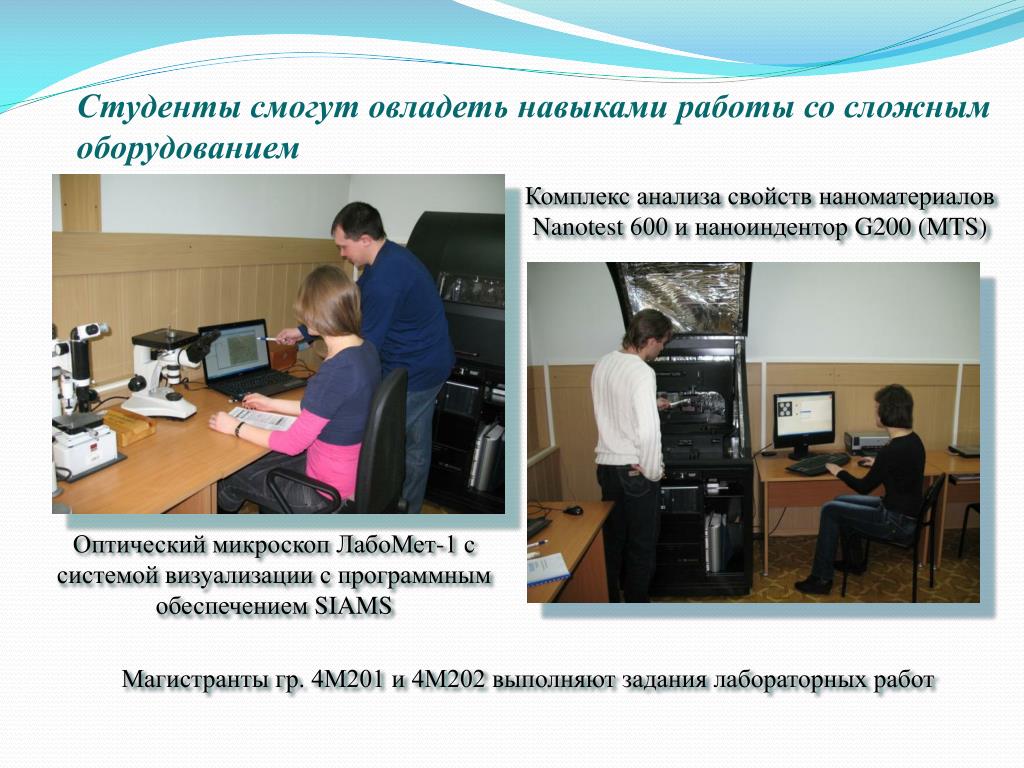 Студенты смогут овладеть навыками работы со сложным оборудованием

Комплекс анализа свойств наноматериалов Nanotest 600 и наноиндентор G200 (MTS)

Оптический микроскоп ЛабоМет-1 с системой визуализации с программным обеспечением SIAMS

Магистранты гр. 4М201 и 4М202 выполняют задания лабораторных работ